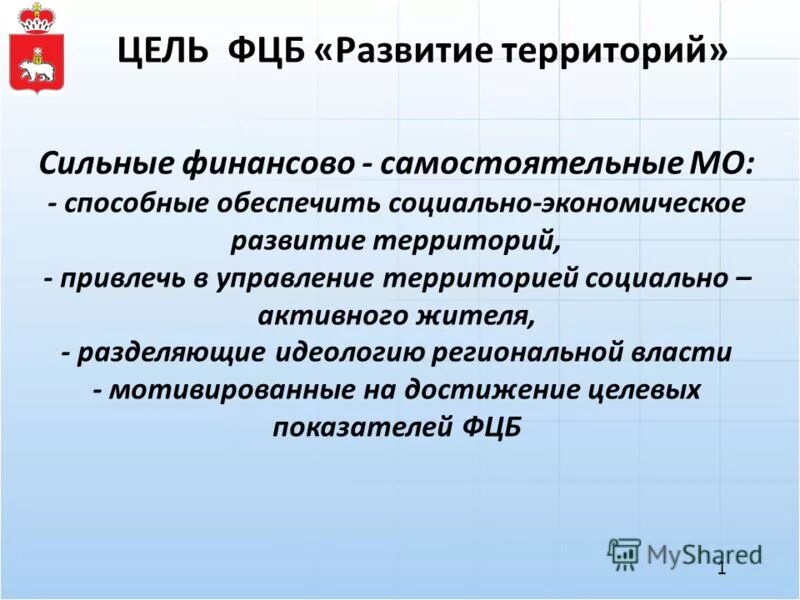 ЦЕЛЬ ФЦБ «Развитие территорий»

Сильные финансово - самостоятельные МО:
- способные обеспечить социально-экономическое развитие территорий,
- привлечь в управление территорией социально – активного жителя,
- разделяющие идеологию региональной власти
- мотивированные на достижение целевых показателей ФЦБ

MyShared

1